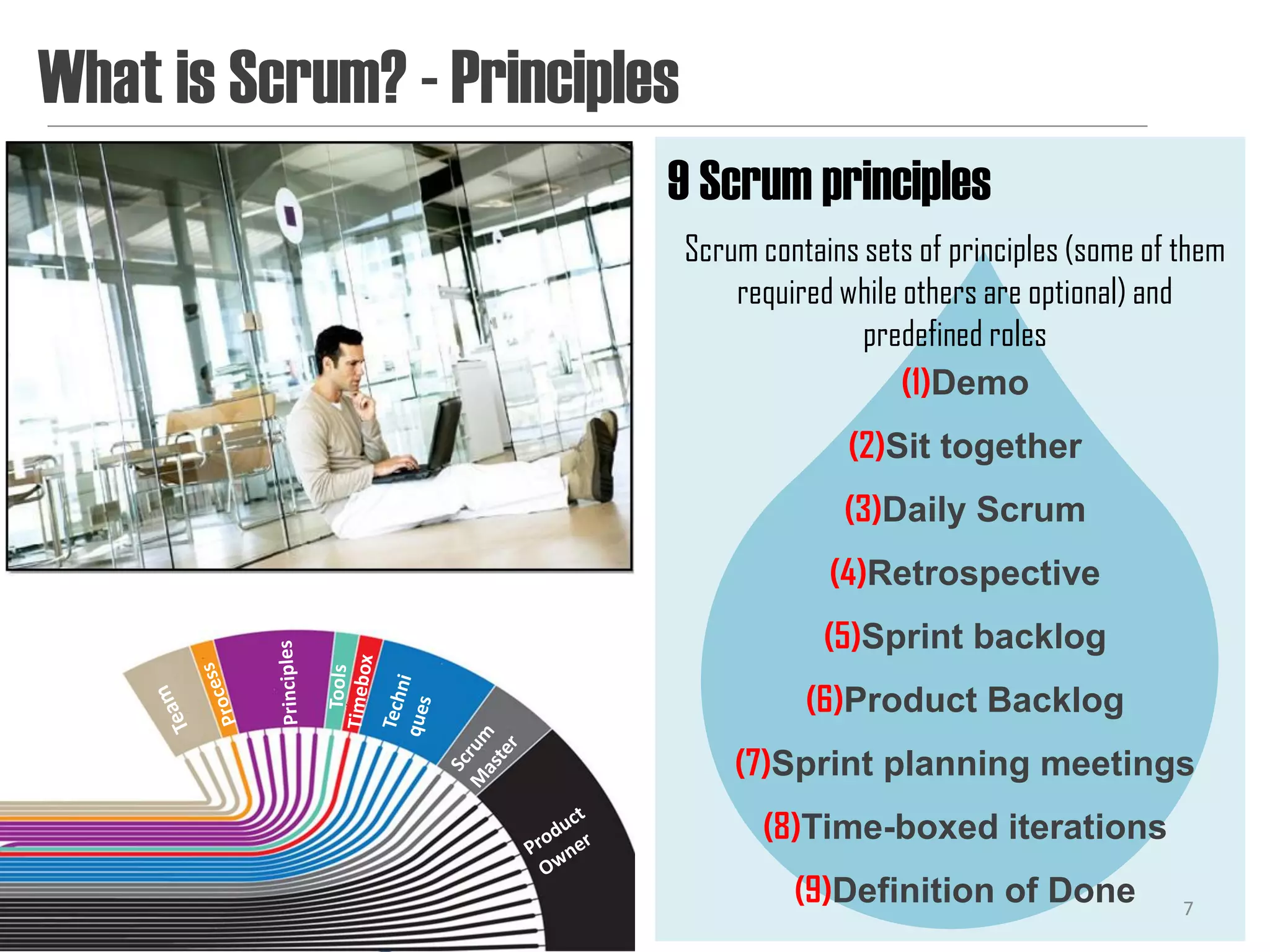 What is Scrum? - Principles

Team
Process
Principles
Tools
Timebox
Techni ques
Scrum Master
Product Owner

9 Scrum principles

Scrum contains sets of principles (some of them required while others are optional) and predefined roles

(1)Demo

(2)Sit together

(3)Daily Scrum

(4)Retrospective

(5)Sprint backlog

(6)Product Backlog

(7)Sprint planning meetings

(8)Time-boxed iterations

(9)Definition of Done

7